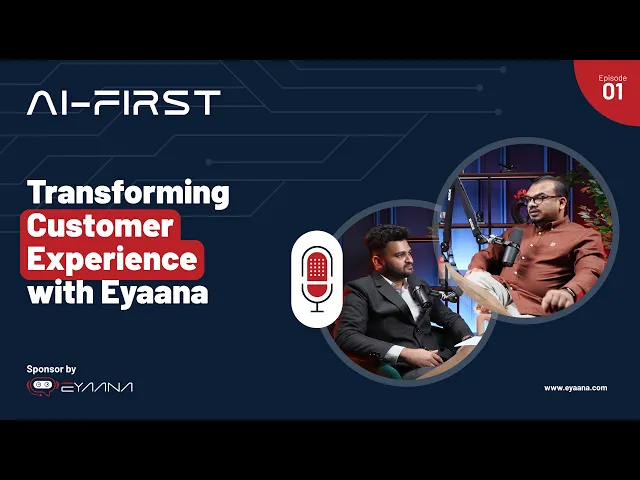 AI-FIRST

Episode
01

Transforming
Customer
Experience
with Eyaana

Sponsor by
EYAANA

www.eyaana.com